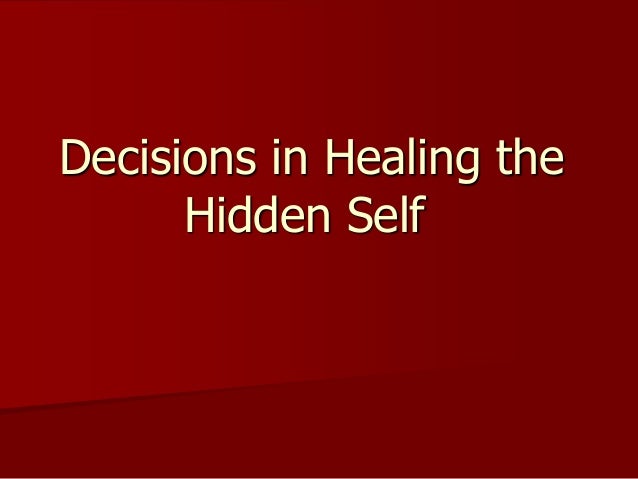 Decisions in Healing the Hidden Self